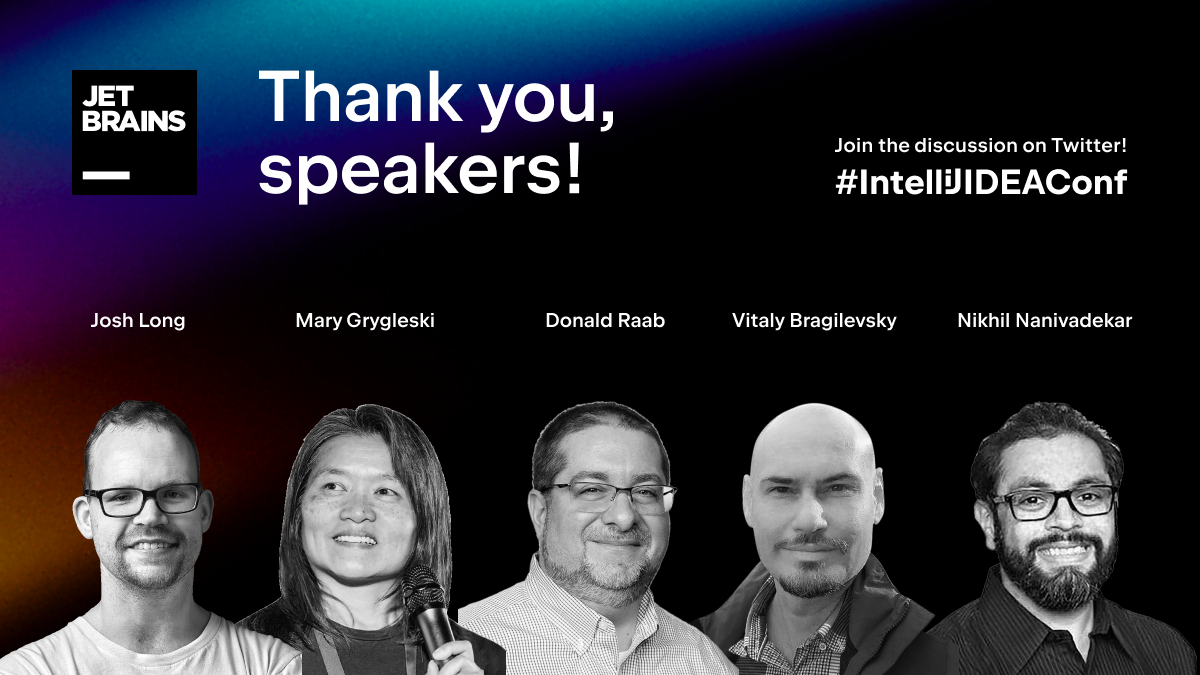 JET
BRAINS

Thank you, speakers!

Join the discussion on Twitter!
#IntelliJIDEAConf

Josh Long

Mary Grygleski

Donald Raab

Vitaly Bragilevsky

Nikhil Nanivadekar